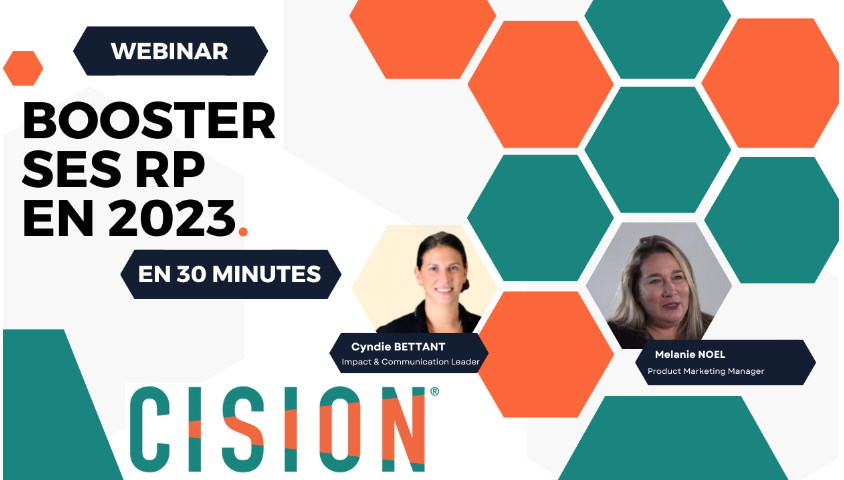 WEBINAR

BOOSTER SES RP EN 2023.

EN 30 MINUTES

Cyndie BETTANT
Impact & Communication Leader

Melanie NOEL
Product Marketing Manager

CISION®